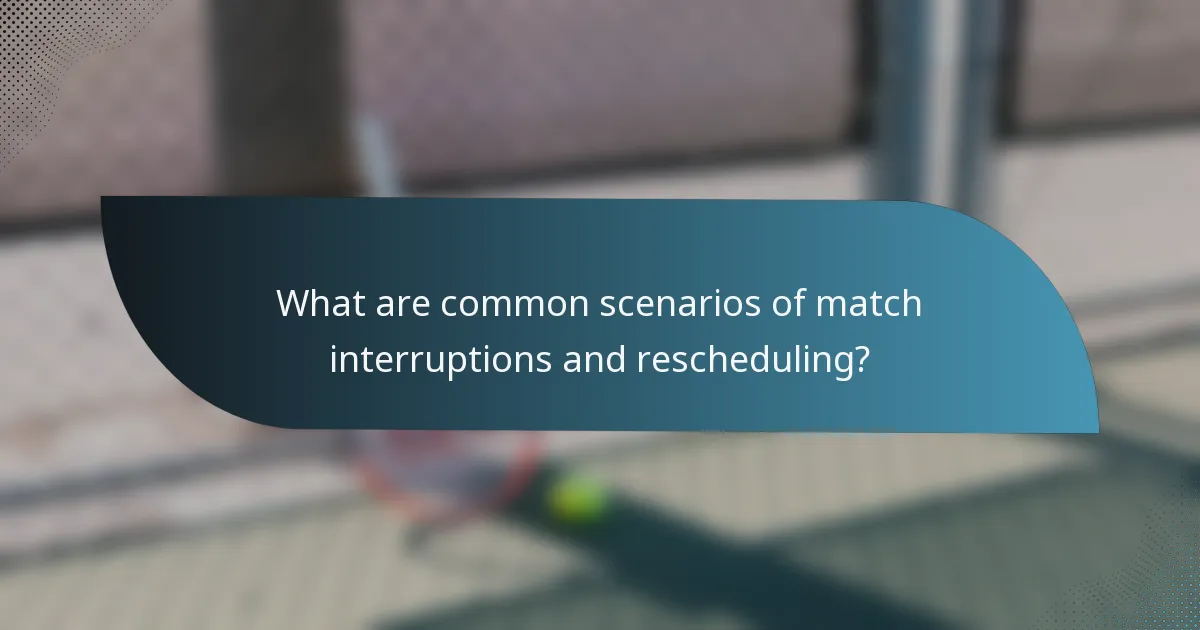 What are common scenarios of match interruptions and rescheduling?